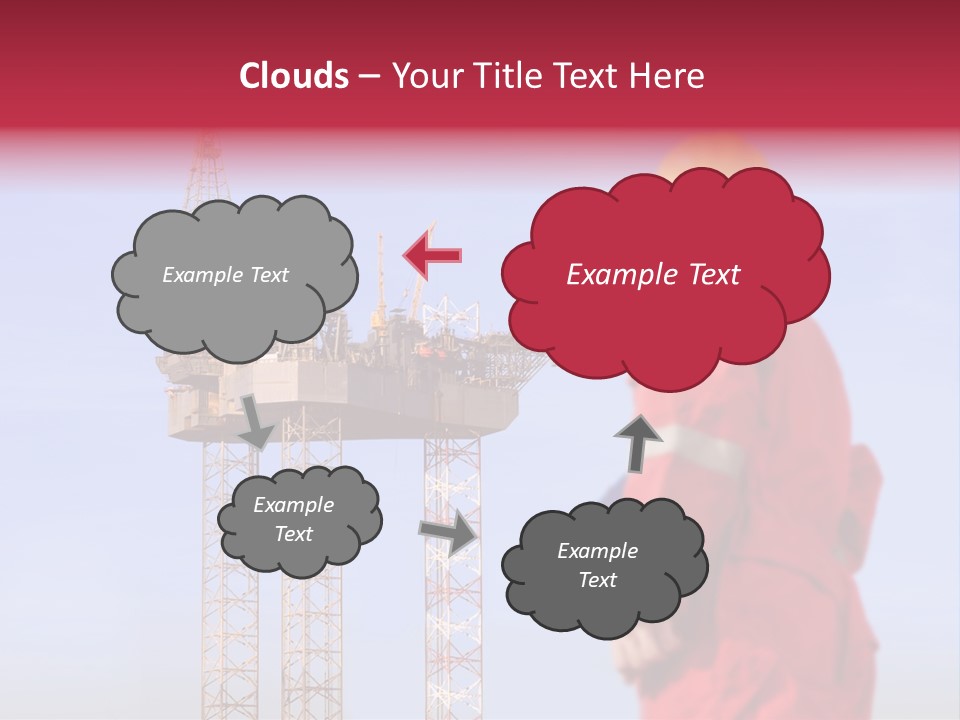 Clouds – Your Title Text Here

Example Text

Example Text

Example Text

Example Text